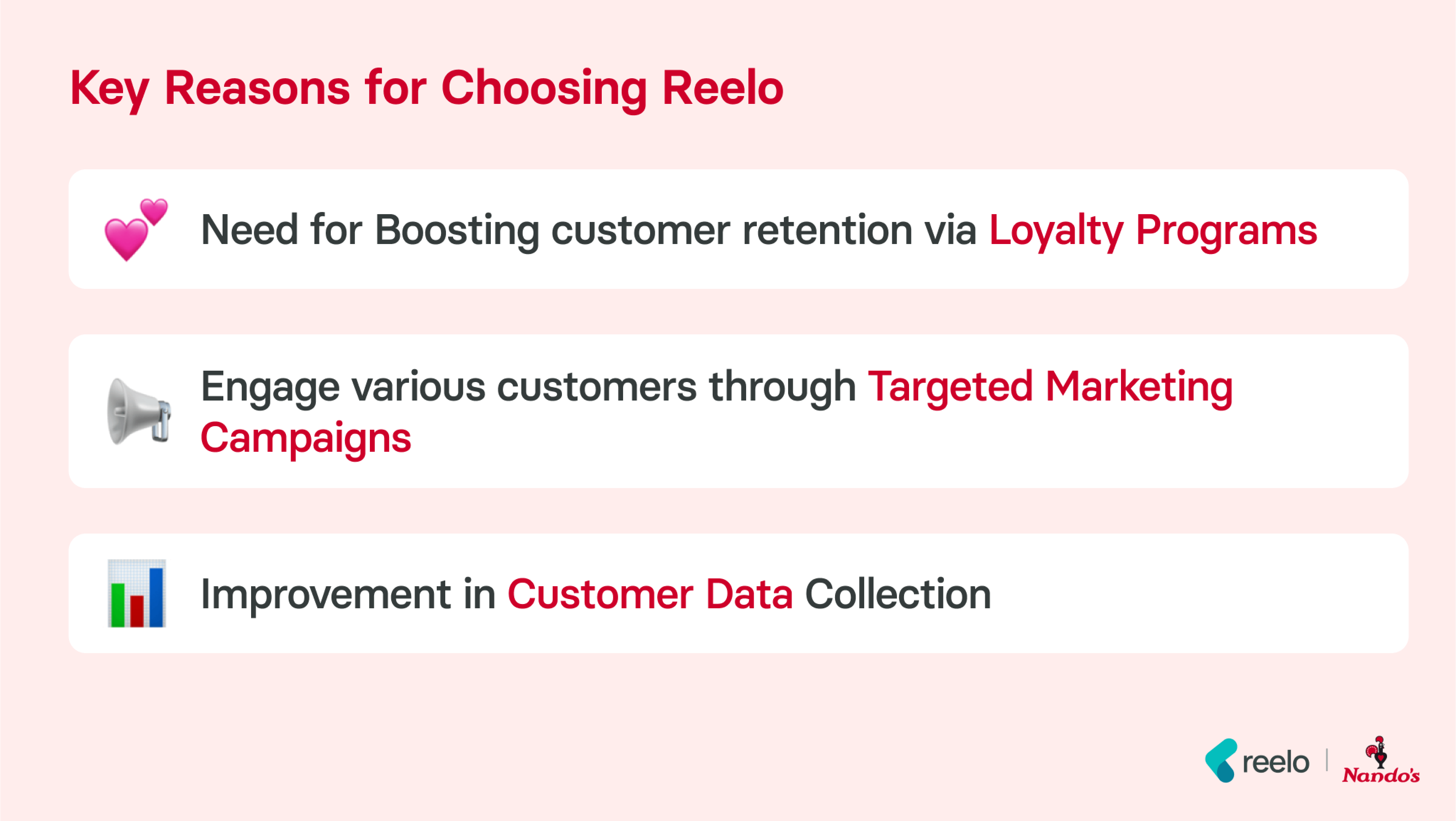 Key Reasons for Choosing Reelo

Need for Boosting customer retention via Loyalty Programs

Engage various customers through Targeted Marketing Campaigns

Improvement in Customer Data Collection

reelo | Nando's